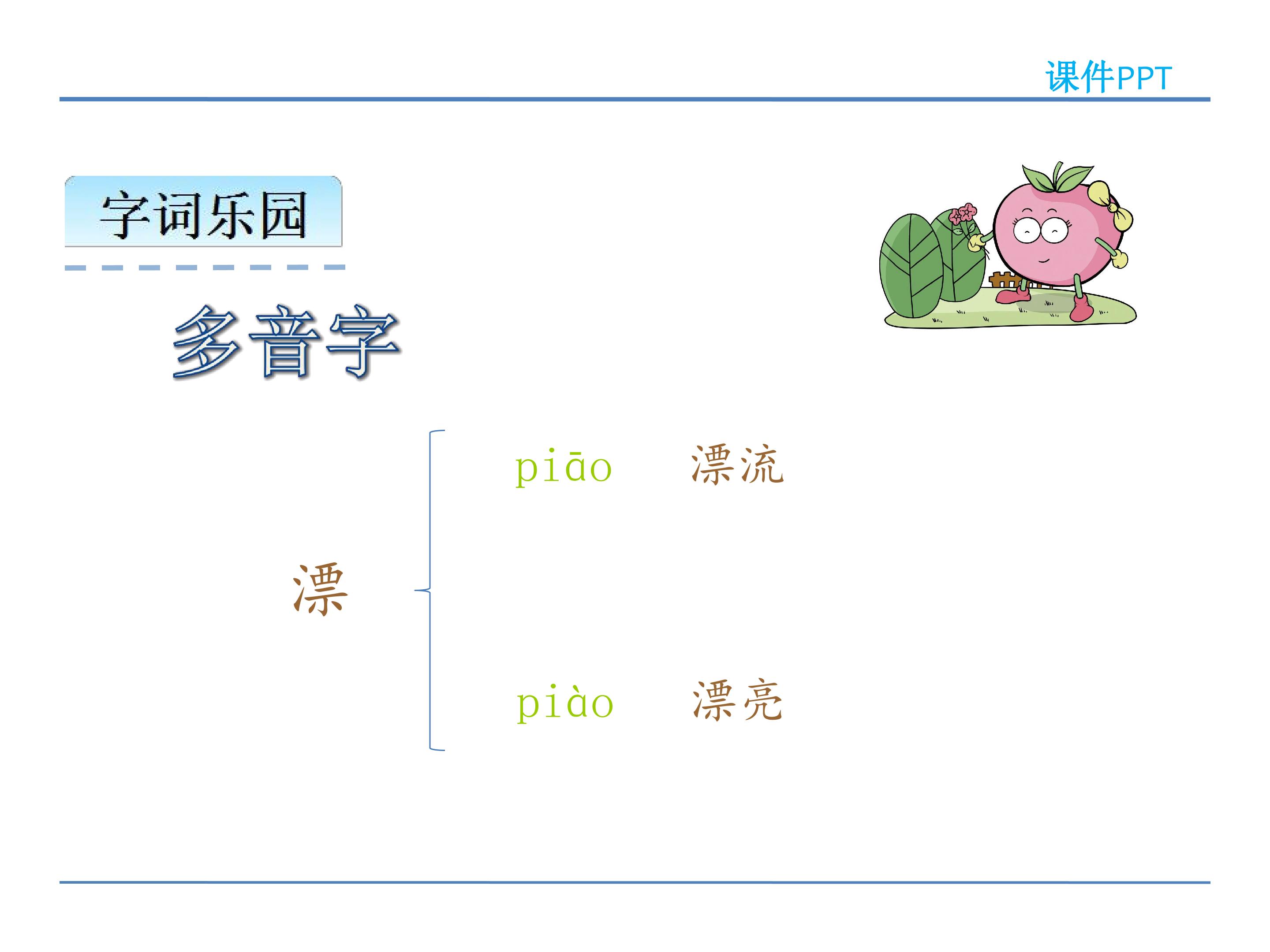 课件PPT

字词乐园

多音字

漂

piāo 漂流

piào 漂亮